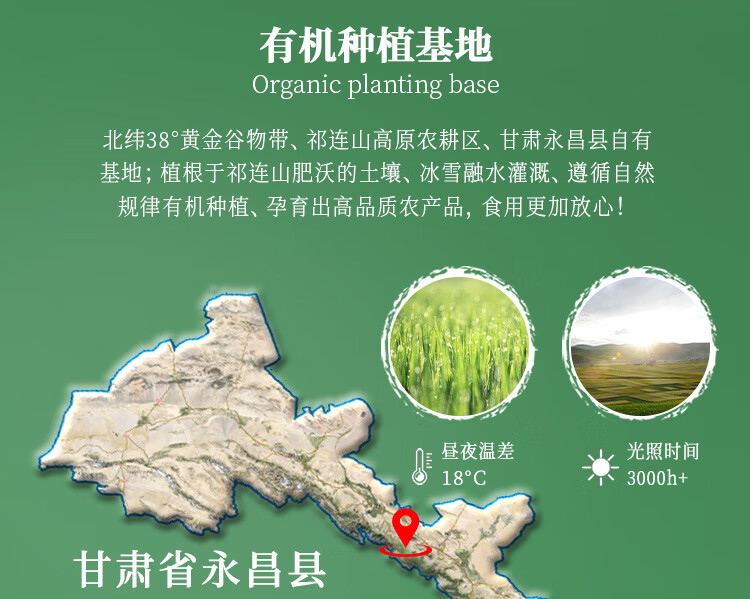 有机种植基地
Organic planting base

北纬38°黄金谷物带、祁连山高原农耕区、甘肃永昌县自有基地；植根于祁连山肥沃的土壤、冰雪融水灌溉、遵循自然规律有机种植、孕育出高品质农产品，食用更加放心！

昼夜温差
18°C

光照时间
3000h+

甘肃省永昌县